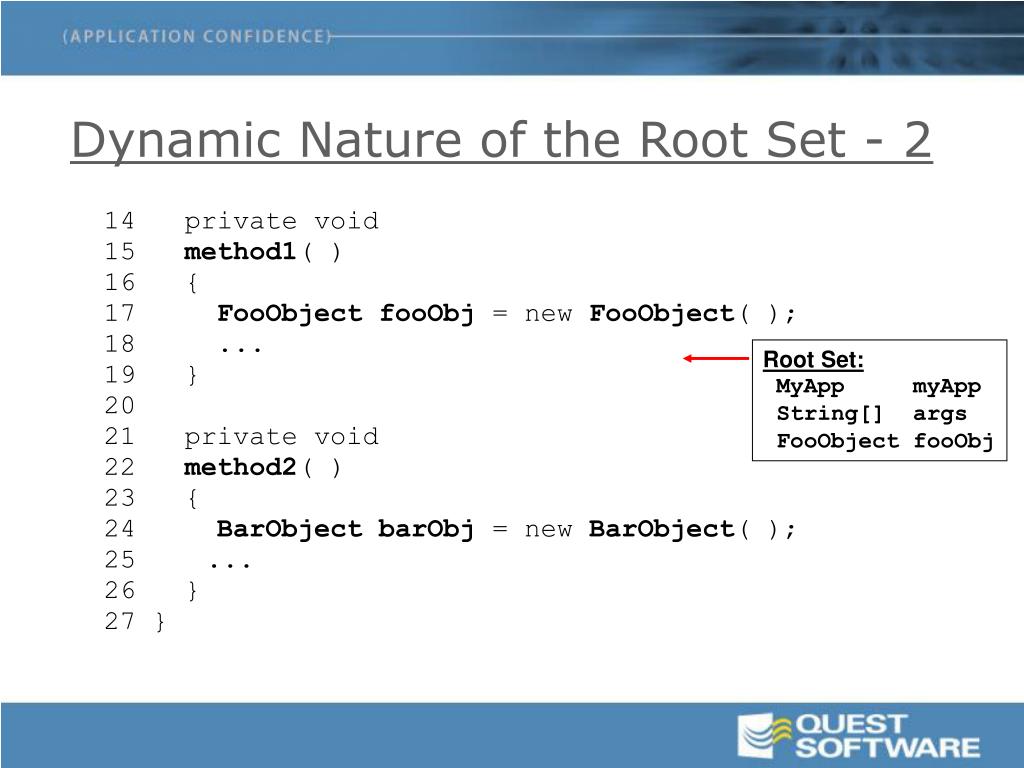 (APPLICATION CONFIDENCE)

Dynamic Nature of the Root Set - 2

14   private void
15   method1( )
16   {
17     FooObject fooObj = new FooObject( );
18     ...
19   }
20
21   private void
22   method2( )
23   {
24     BarObject barObj = new BarObject( );
25     ...
26   }
27 }

Root Set:
MyApp myApp
String[] args
FooObject fooObj

QUEST SOFTWARE